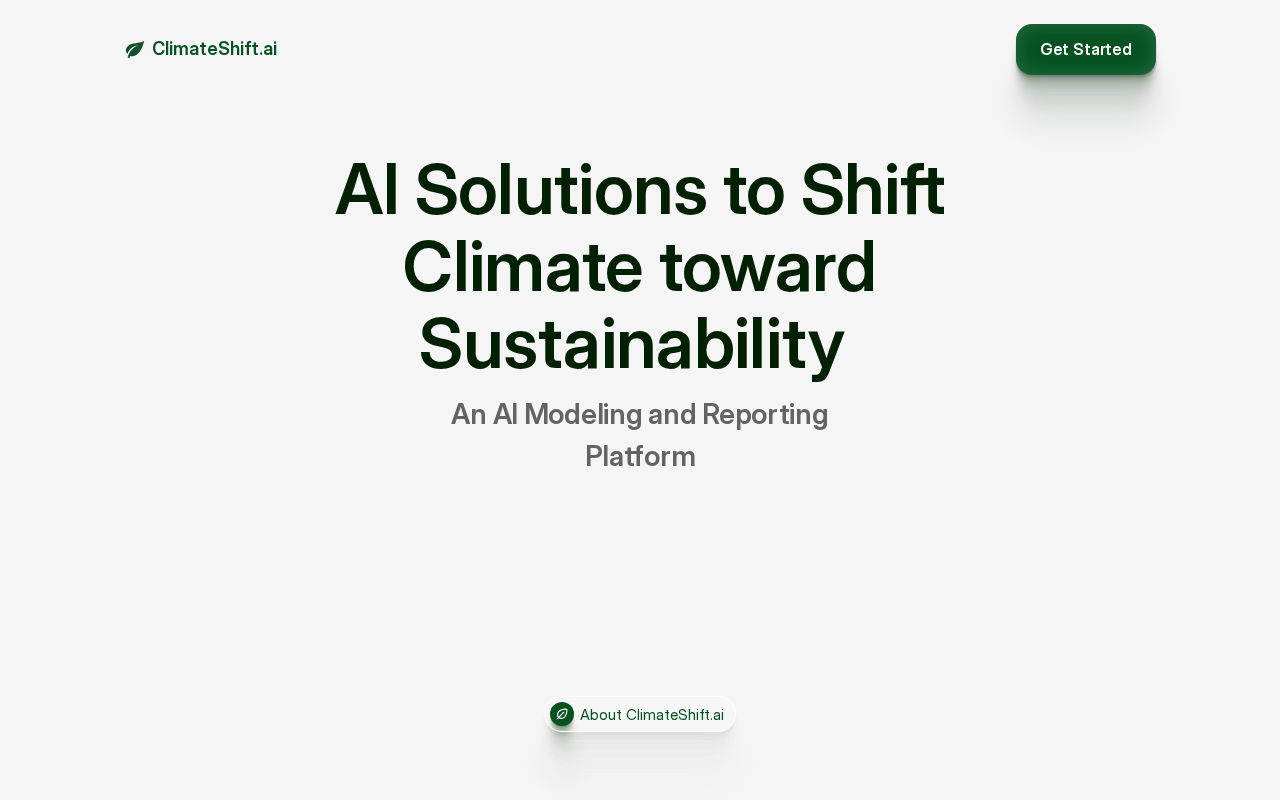 ClimateShift.ai

Get Started

AI Solutions to Shift Climate toward Sustainability

An AI Modeling and Reporting Platform

About ClimateShift.ai